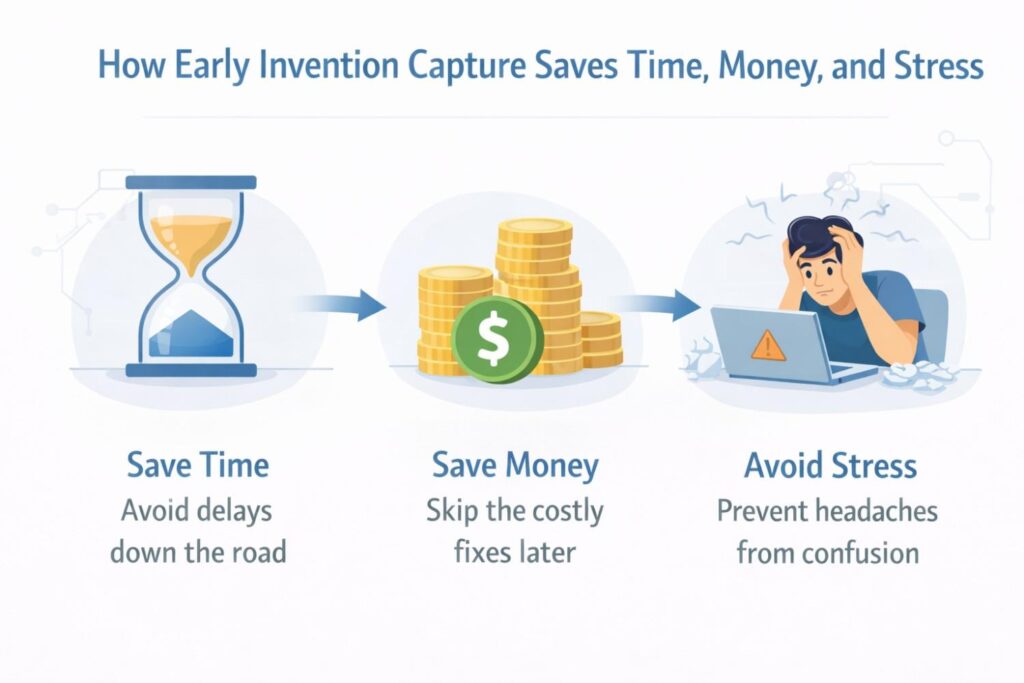 How Early Invention Capture Saves Time, Money, and Stress

$

Save Time
Avoid delays down the road

Save Money
Skip the costly fixes later

Avoid Stress
Prevent headaches from confusion